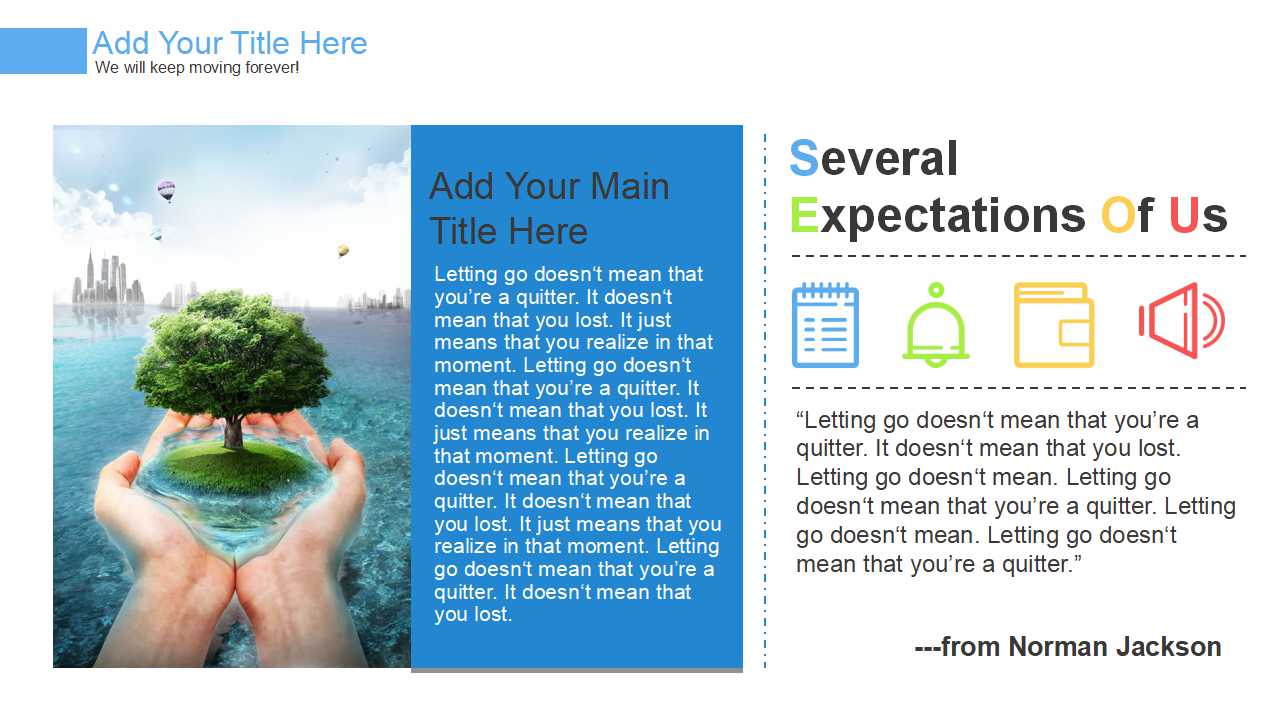 Add Your Title Here
We will keep moving forever!

Add Your Main Title Here

Letting go doesn't mean that you're a quitter. It doesn't mean that you lost. It just means that you realize in that moment. Letting go doesn't mean that you're a quitter. It doesn't mean that you lost. It just means that you realize in that moment. Letting go doesn't mean that you're a quitter. It doesn't mean that you lost. It just means that you realize in that moment. Letting go doesn't mean that you're a quitter. It doesn't mean that you lost.

Several Expectations Of Us

"Letting go doesn't mean that you're a quitter. It doesn't mean that you lost. Letting go doesn't mean. Letting go doesn't mean that you're a quitter. Letting go doesn't mean. Letting go doesn't mean that you're a quitter."

---from Norman Jackson